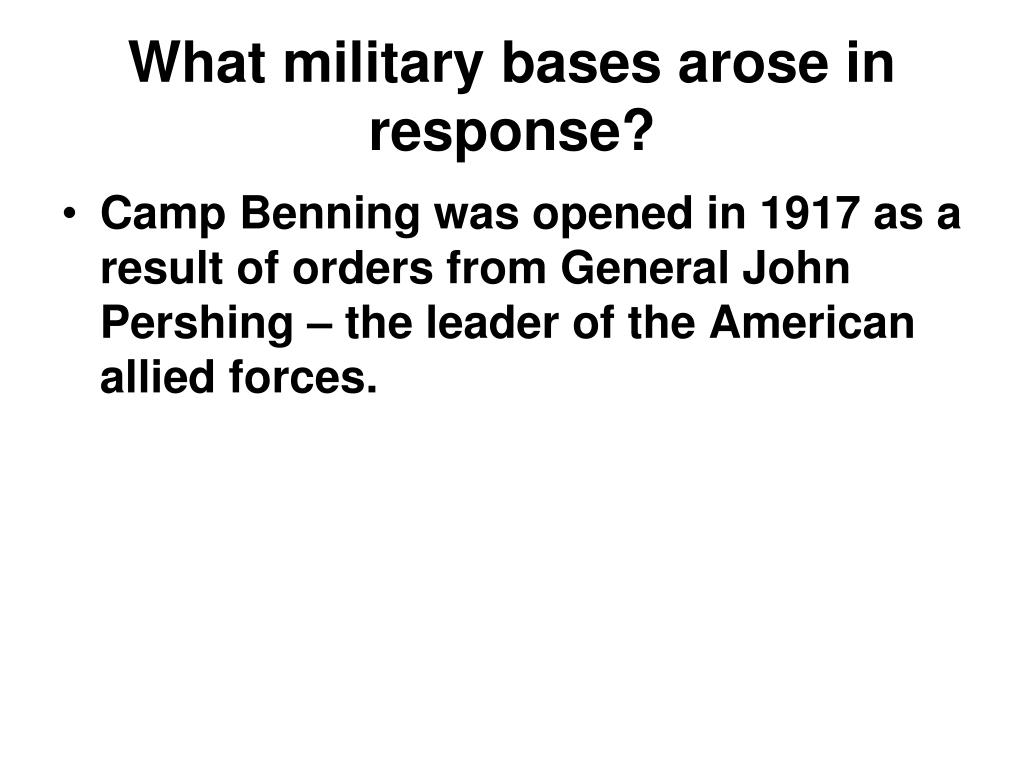 What military bases arose in response?

• Camp Benning was opened in 1917 as a result of orders from General John Pershing – the leader of the American allied forces.